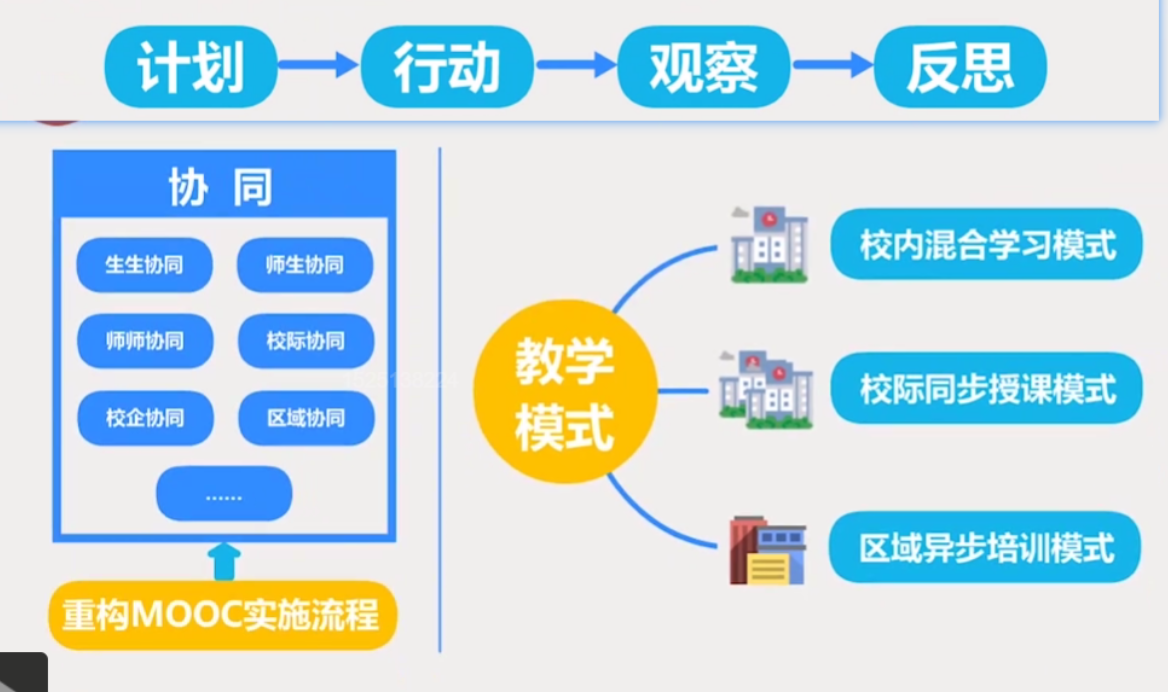 计划 行动 观察 反思

协 同

生生协同

师生协同

师师协同

校际协同

校企协同

区域协同

......

重构MOOC实施流程

教学模式

校内混合学习模式

校际同步授课模式

区域异步培训模式